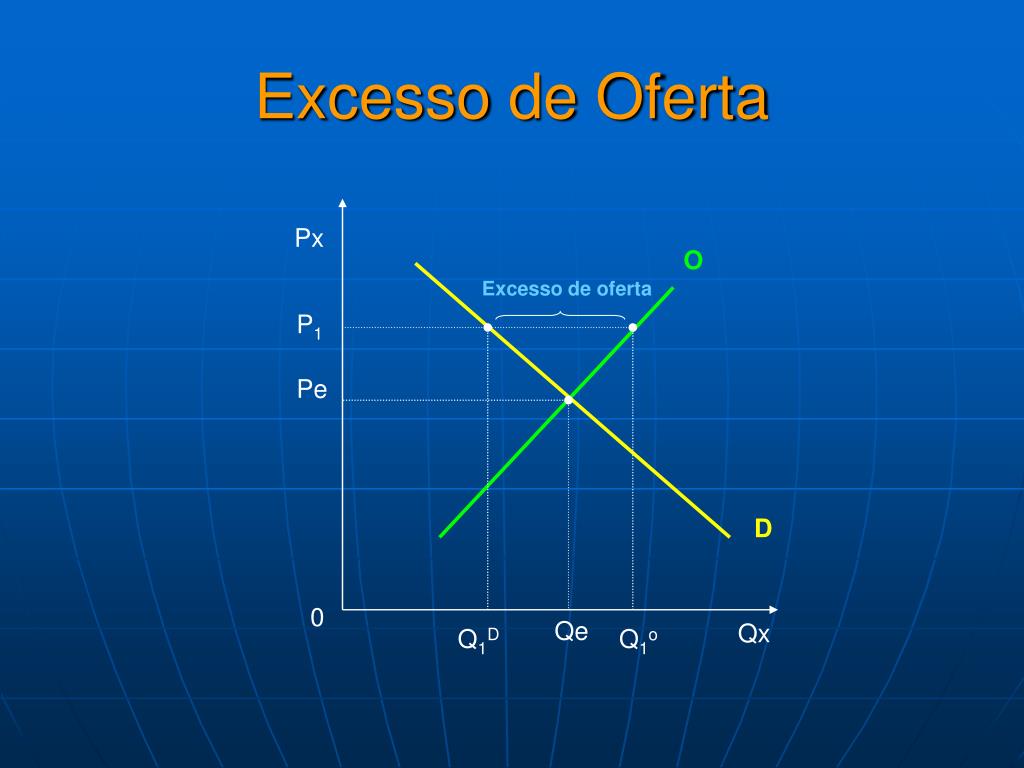 Excesso de Oferta

Px

O

Excesso de oferta

$P_1$

Pe

D

0

$Q_1^D$

Qe

$Q_1^o$

Qx